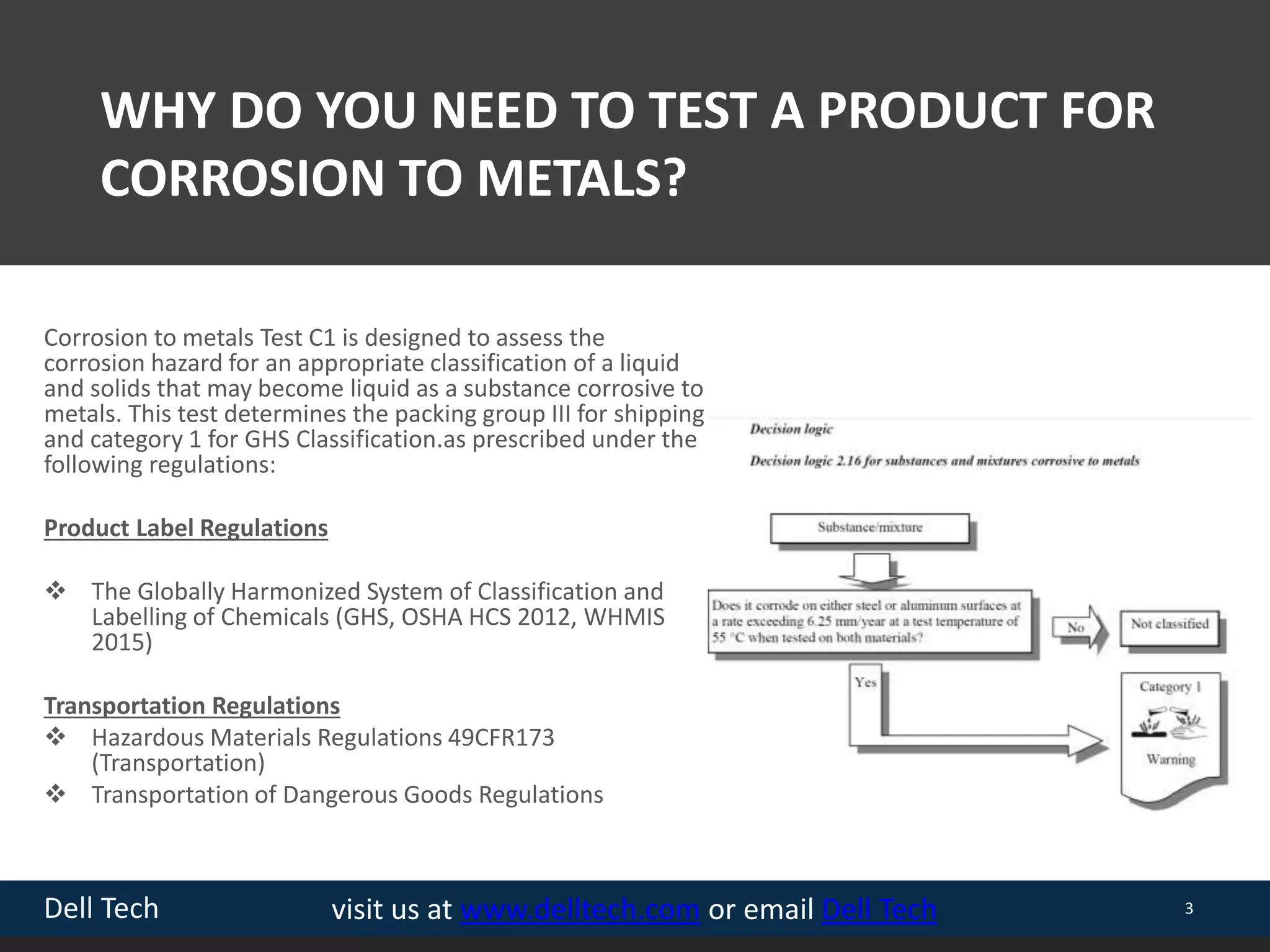 WHY DO YOU NEED TO TEST A PRODUCT FOR CORROSION TO METALS?

Corrosion to metals Test C1 is designed to assess the corrosion hazard for an appropriate classification of a liquid and solids that may become liquid as a substance corrosive to metals. This test determines the packing group III for shipping and category 1 for GHS Classification.as prescribed under the following regulations:

Product Label Regulations

❖ The Globally Harmonized System of Classification and Labelling of Chemicals (GHS, OSHA HCS 2012, WHMIS 2015)

Transportation Regulations

❖ Hazardous Materials Regulations 49CFR173 (Transportation)

❖ Transportation of Dangerous Goods Regulations

Decision logic

Decision logic 2.16 for substances and mixtures corrosive to metals

Substance/mixture

Does it corrode on either steel or aluminum surfaces at a rate exceeding 6.25 mm/year at a test temperature of 55 °C when tested on both materials?

No

Not classified

Yes

Category 1

Warning

Dell Tech

visit us at www.delltech.com or email Dell Tech

3